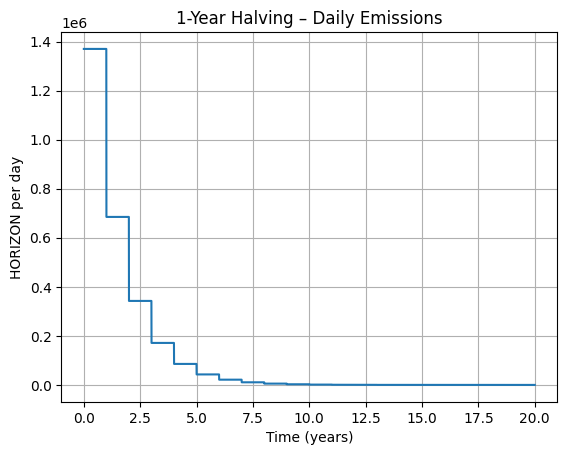 1-Year Halving – Daily Emissions

1e6

1.4
1.2
1.0
0.8
0.6
0.4
0.2
0.0

HORIZON per day

0.0 2.5 5.0 7.5 10.0 12.5 15.0 17.5 20.0

Time (years)